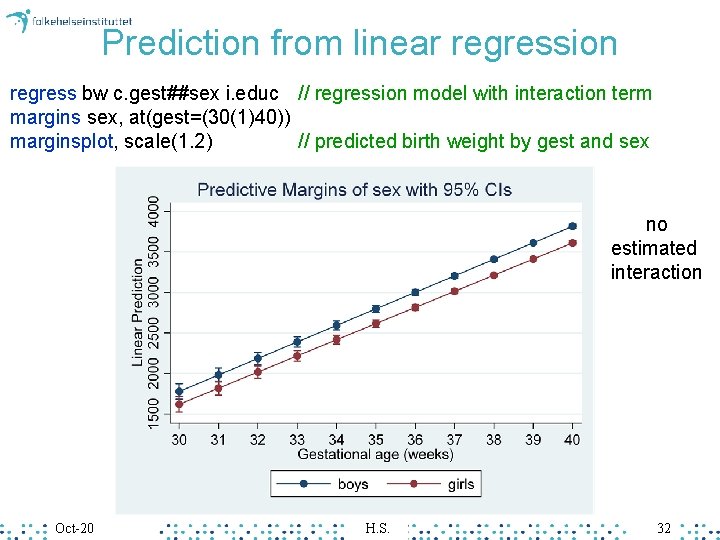 folkehelseinstituttet

Prediction from linear regression

regress bw c.gest##sex i.educ // regression model with interaction term
margins sex, at(gest=(30(1)40))
marginsplot, scale(1.2) // predicted birth weight by gest and sex

Predictive Margins of sex with 95% CIs

Linear Prediction

1500 2000 2500 3000 3500 4000

30 31 32 33 34 35 36 37 38 39 40

Gestational age (weeks)

boys girls

no estimated interaction

Oct-20 H.S. 32